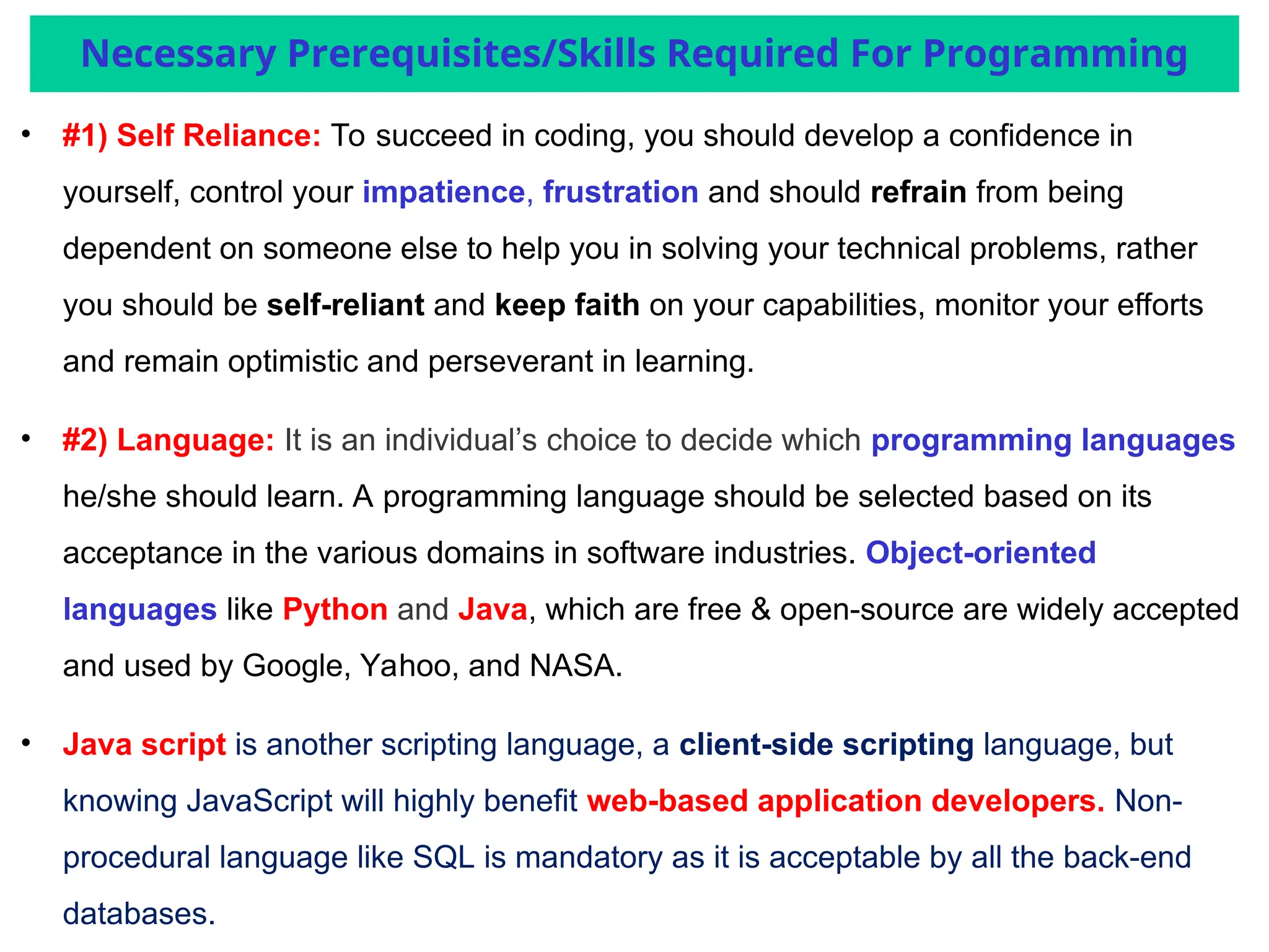 Necessary Prerequisites/Skills Required For Programming

• #1) Self Reliance: To succeed in coding, you should develop a confidence in yourself, control your impatience, frustration and should refrain from being dependent on someone else to help you in solving your technical problems, rather you should be self-reliant and keep faith on your capabilities, monitor your efforts and remain optimistic and perseverant in learning.

• #2) Language: It is an individual's choice to decide which programming languages he/she should learn. A programming language should be selected based on its acceptance in the various domains in software industries. Object-oriented languages like Python and Java, which are free & open-source are widely accepted and used by Google, Yahoo, and NASA.

• Java script is another scripting language, a client-side scripting language, but knowing JavaScript will highly benefit web-based application developers. Non-procedural language like SQL is mandatory as it is acceptable by all the back-end databases.